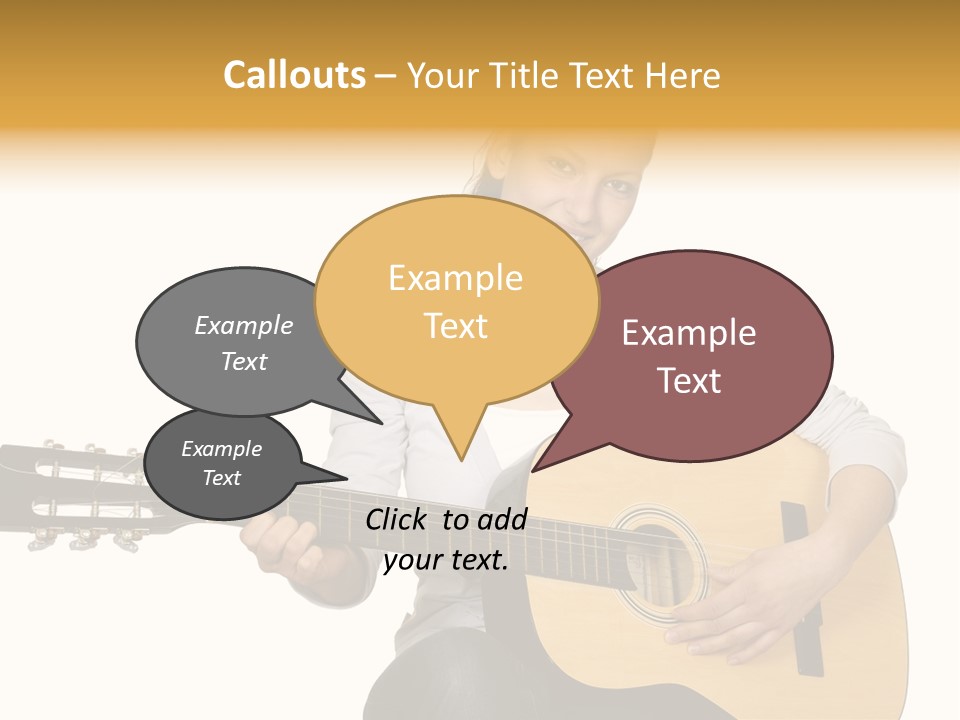 Callouts – Your Title Text Here

Example Text

Example Text

Example Text

Example Text

Click to add your text.